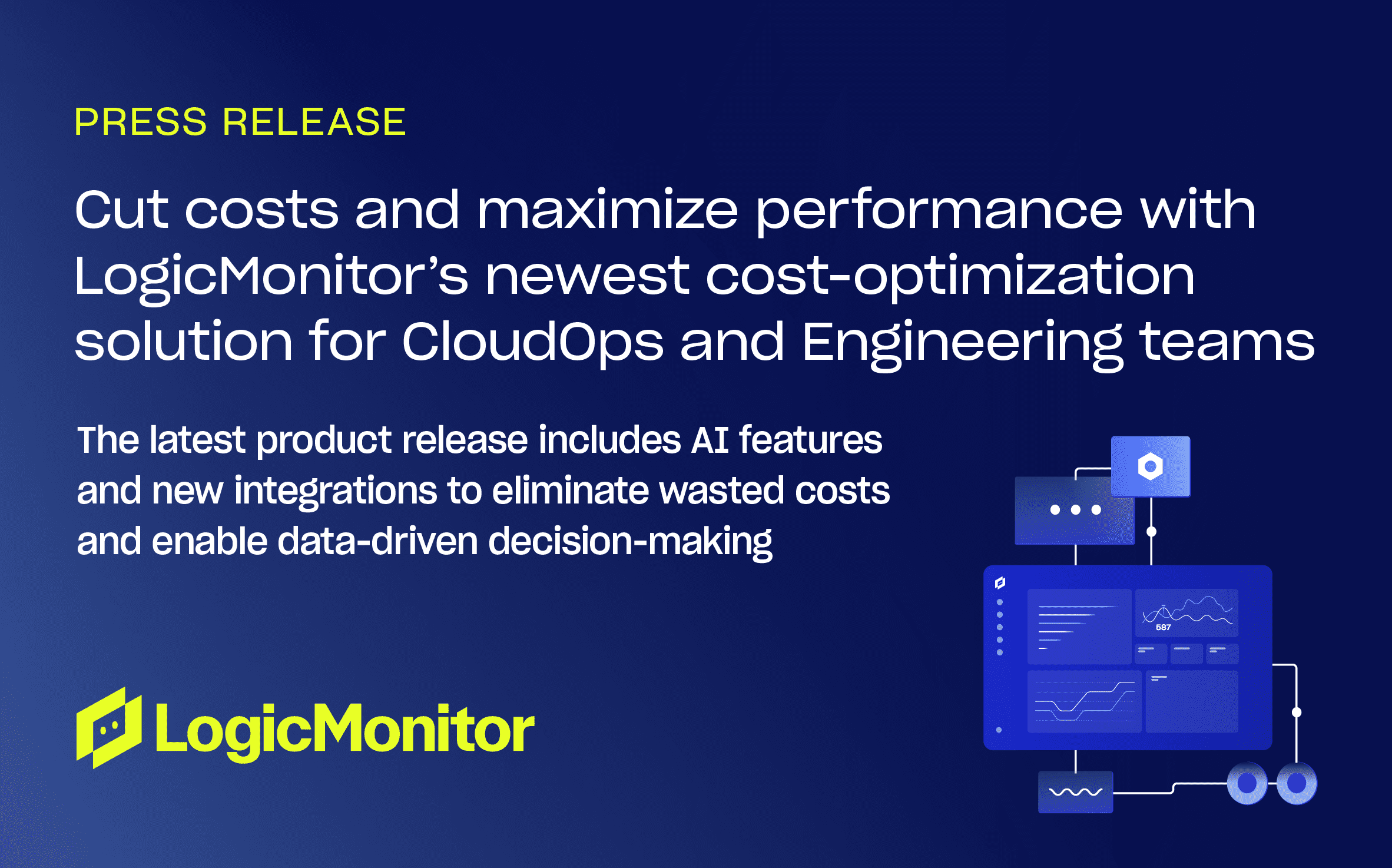 PRESS RELEASE

Cut costs and maximize performance with LogicMonitor's newest cost-optimization solution for CloudOps and Engineering teams

The latest product release includes AI features and new integrations to eliminate wasted costs and enable data-driven decision-making

587

LogicMonitor